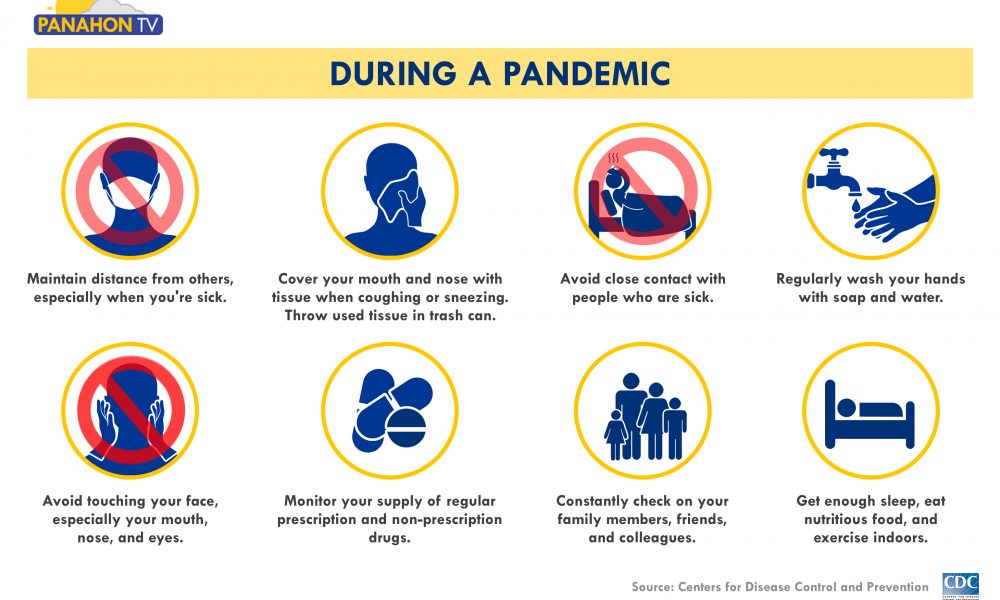 PANAHON TV

DURING A PANDEMIC

Maintain distance from others, especially when you're sick.

Cover your mouth and nose with tissue when coughing or sneezing. Throw used tissue in trash can.

Avoid close contact with people who are sick.

Regularly wash your hands with soap and water.

Avoid touching your face, especially your mouth, nose, and eyes.

Monitor your supply of regular prescription and non-prescription drugs.

Constantly check on your family members, friends, and colleagues.

Get enough sleep, eat nutritious food, and exercise indoors.

Source: Centers for Disease Control and Prevention

CDC